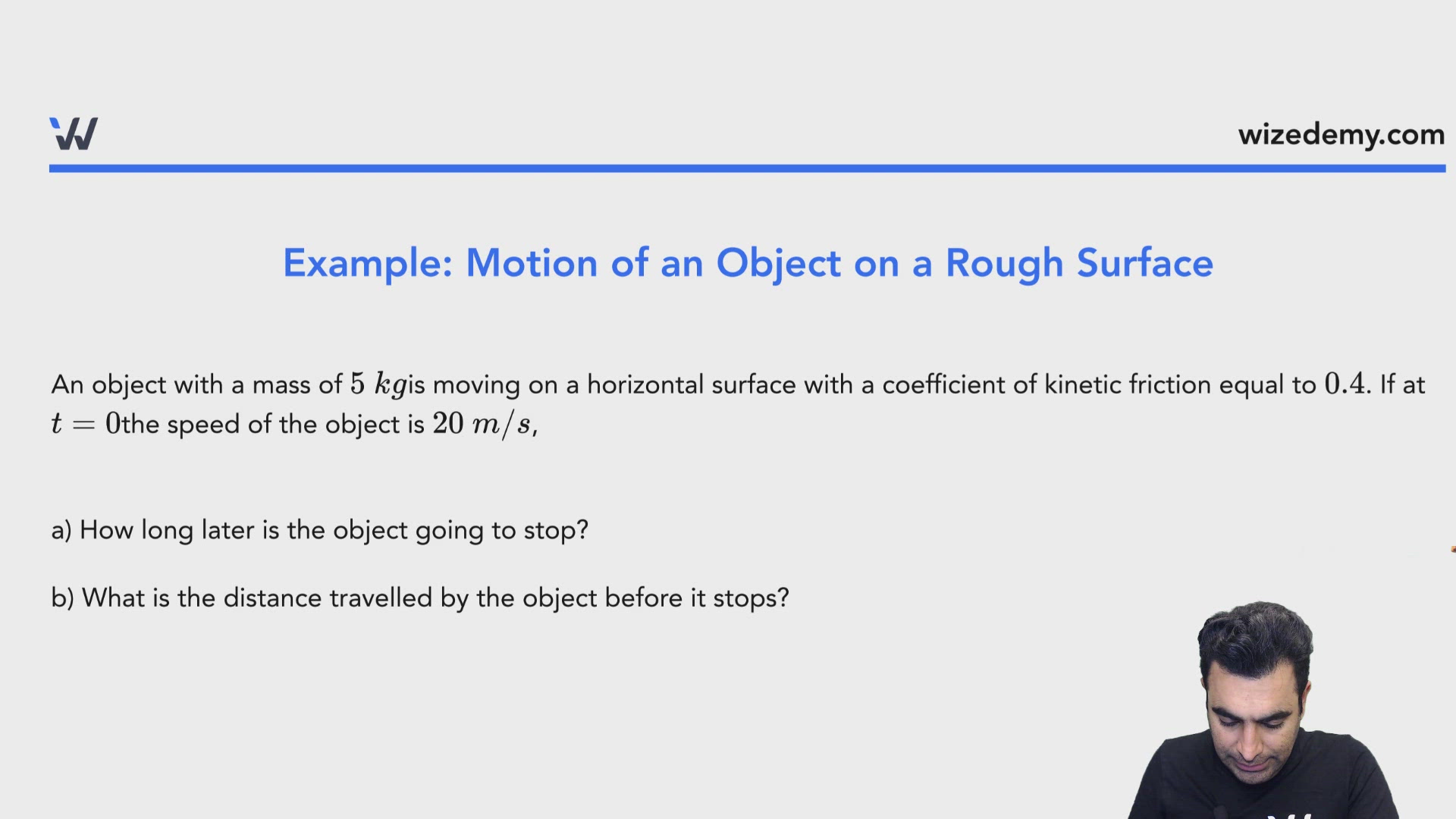 wizedemy.com

Example: Motion of an Object on a Rough Surface

An object with a mass of $5\ kg$is moving on a horizontal surface with a coefficient of kinetic friction equal to $0.4$. If at $t = 0$the speed of the object is $20\ m/s$,

a) How long later is the object going to stop?

b) What is the distance travelled by the object before it stops?